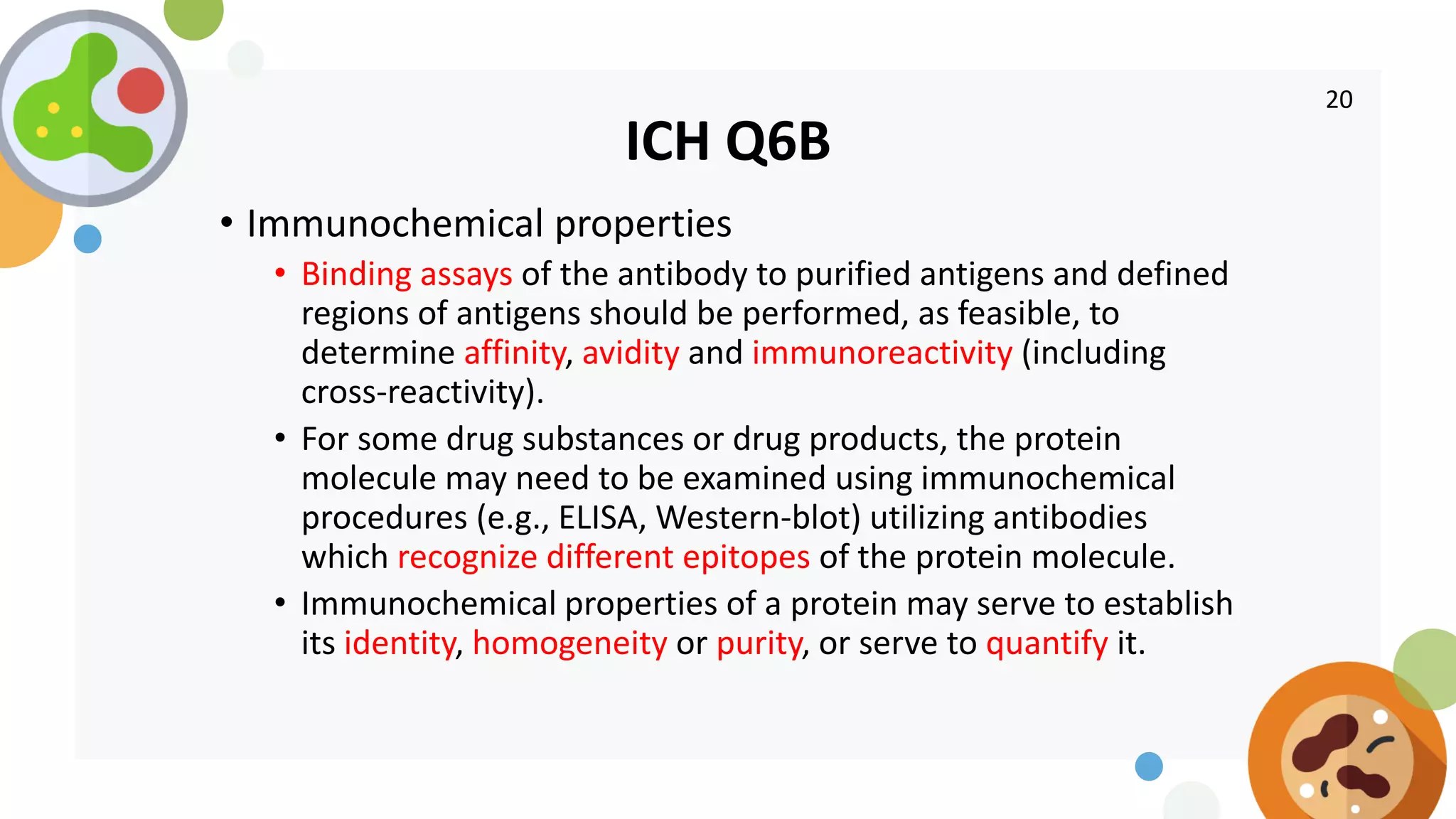 20

ICH Q6B

• Immunochemical properties
  • Binding assays of the antibody to purified antigens and defined regions of antigens should be performed, as feasible, to determine affinity, avidity and immunoreactivity (including cross-reactivity).
  • For some drug substances or drug products, the protein molecule may need to be examined using immunochemical procedures (e.g., ELISA, Western-blot) utilizing antibodies which recognize different epitopes of the protein molecule.
  • Immunochemical properties of a protein may serve to establish its identity, homogeneity or purity, or serve to quantify it.